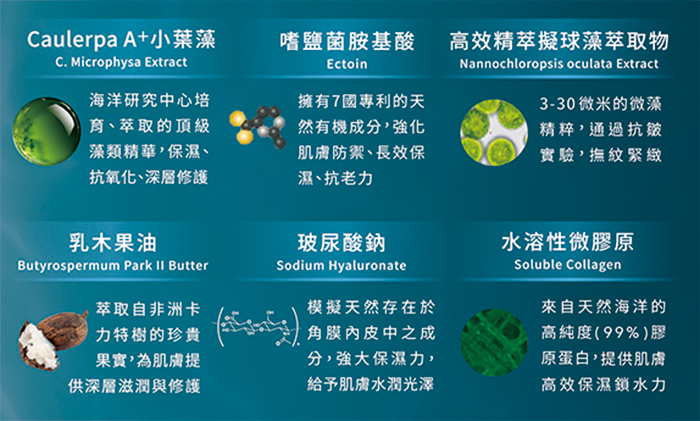 Caulerpa A⁺小葉藻
C. Microphysa Extract

海洋研究中心培育、萃取的頂級藻類精華，保濕、抗氧化、深層修護

嗜鹽菌胺基酸
Ectoin

擁有7國專利的天然有機成分，強化肌膚防禦、長效保濕、抗老力

高效精萃擬球藻萃取物
Nannochloropsis oculata Extract

3-30微米的微藻精粹，通過抗皺實驗，撫紋緊緻

乳木果油
Butyrospermum Park II Butter

萃取自非洲卡力特樹的珍貴果實，為肌膚提供深層滋潤與修護

玻尿酸鈉
Sodium Hyaluronate

模擬天然存在於角膜內皮中之成分，強大保濕力，給予肌膚水潤光澤

水溶性微膠原
Soluble Collagen

來自天然海洋的高純度(99%)膠原蛋白，提供肌膚高效保濕鎖水力